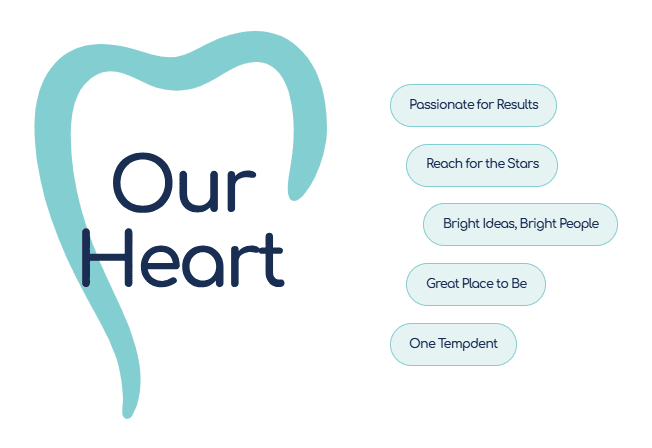 Our Heart

Passionate for Results

Reach for the Stars

Bright Ideas, Bright People

Great Place to Be

One Tempdent